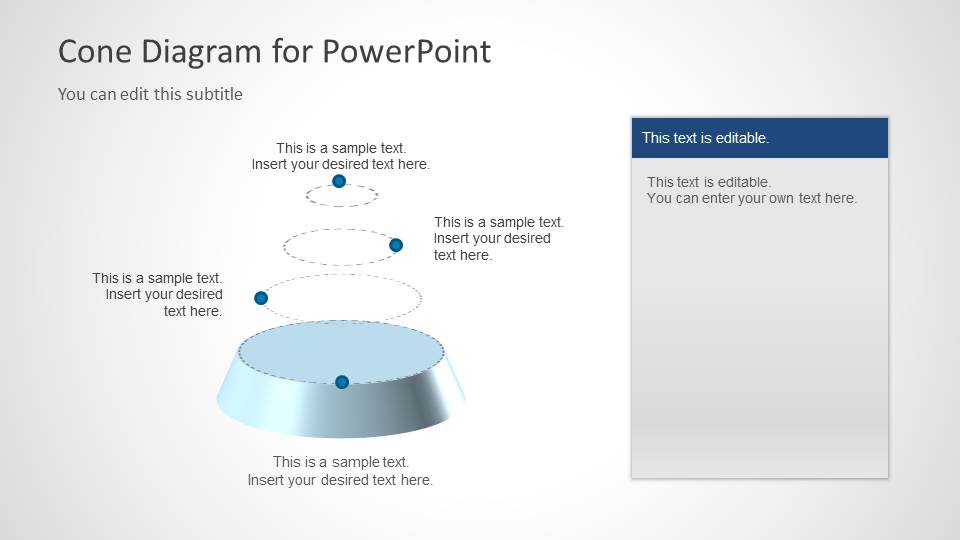 Cone Diagram for PowerPoint

You can edit this subtitle

This is a sample text.
Insert your desired text here.

This is a sample text.
Insert your desired text here.

This is a sample text.
Insert your desired text here.

This is a sample text.
Insert your desired text here.

This text is editable.

This text is editable.
You can enter your own text here.